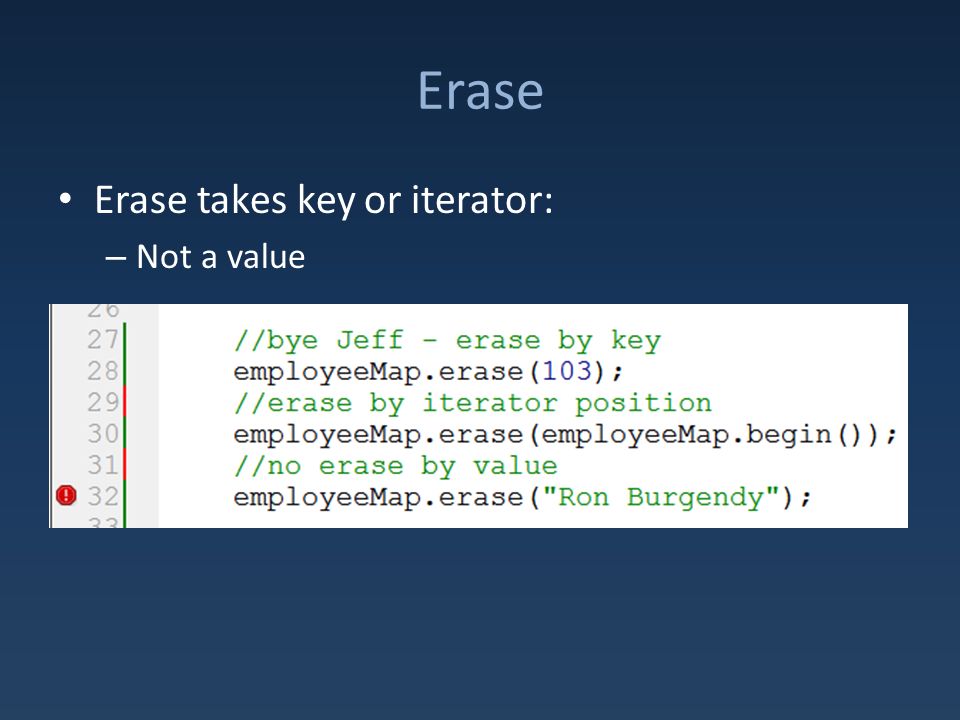 Erase

• Erase takes key or iterator:
– Not a value

26
27 //bye Jeff - erase by key
28 employeeMap.erase(103);
29 //erase by iterator position
30 employeeMap.erase(employeeMap.begin());
31 //no erase by value
32 employeeMap.erase("Ron Burgendy");
33